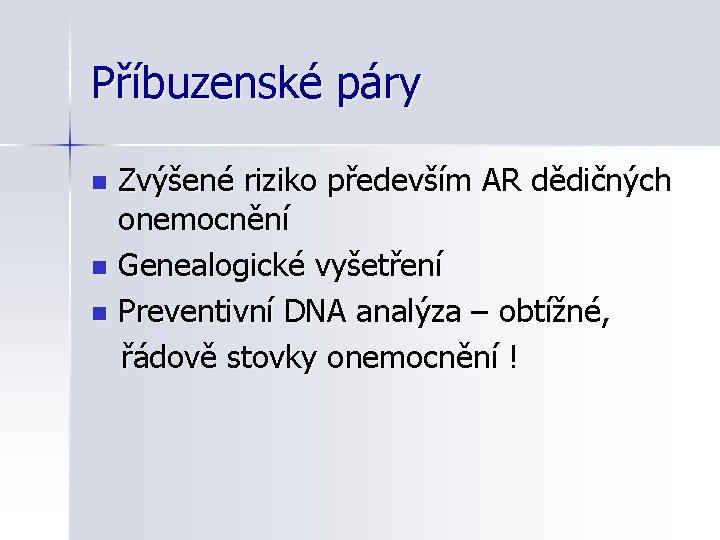 Příbuzenské páry

- Zvýšené riziko především AR dědičných onemocnění
- Genealogické vyšetření
- Preventivní DNA analýza – obtížné, řádově stovky onemocnění !